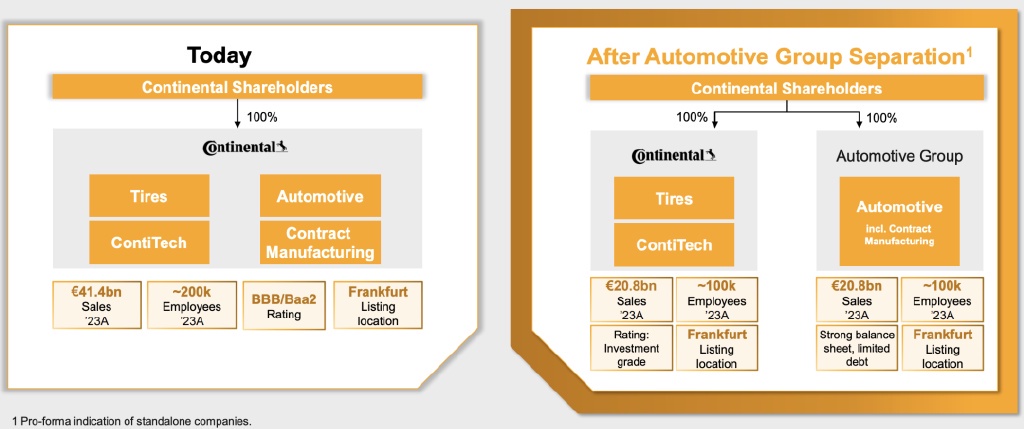 Today

Continental Shareholders

100%

Continental

Tires

ContiTech

Automotive

Contract Manufacturing

€41.4bn
Sales
'23A

~200k
Employees
'23A

BBB/Baa2
Rating

Frankfurt
Listing location

After Automotive Group Separation$^{1}$

Continental Shareholders

100%

100%

Continental

Tires

ContiTech

€20.8bn
Sales
'23A

~100k
Employees
'23A

Rating:
Investment grade

Frankfurt
Listing location

Automotive Group

Automotive
incl. Contract Manufacturing

€20.8bn
Sales
'23A

~100k
Employees
'23A

Strong balance sheet, limited debt

Frankfurt
Listing location

1 Pro-forma indication of standalone companies.